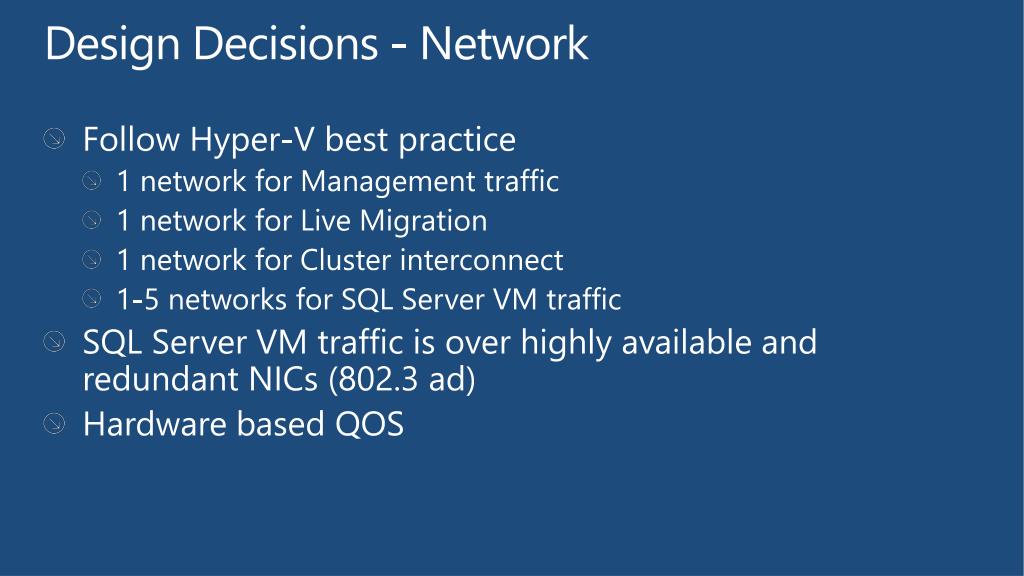 Design Decisions - Network

Follow Hyper-V best practice

1 network for Management traffic

1 network for Live Migration

1 network for Cluster interconnect

1-5 networks for SQL Server VM traffic

SQL Server VM traffic is over highly available and redundant NICs (802.3 ad)

Hardware based QOS